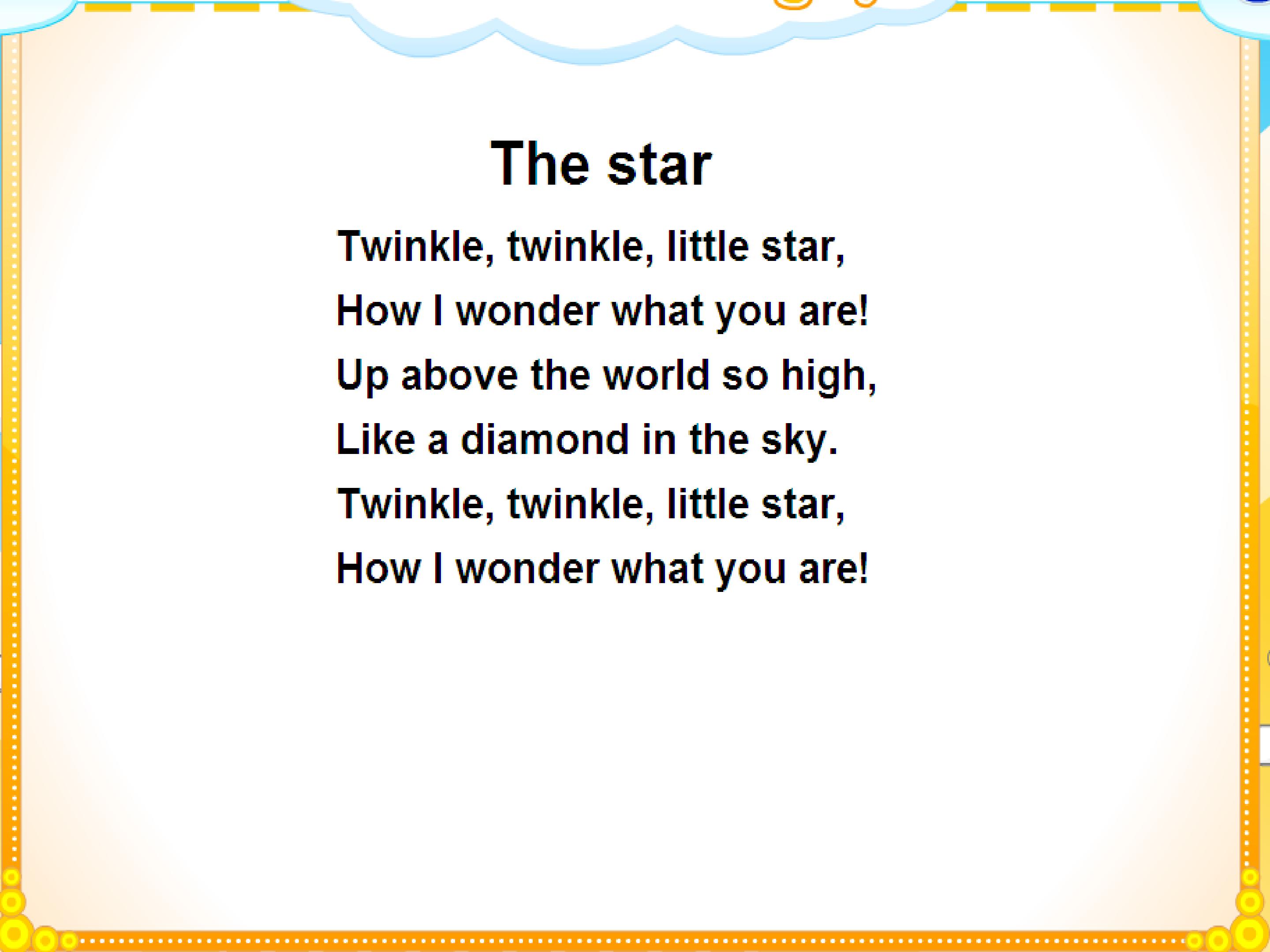 The star

Twinkle, twinkle, little star,
How I wonder what you are!
Up above the world so high,
Like a diamond in the sky.
Twinkle, twinkle, little star,
How I wonder what you are!